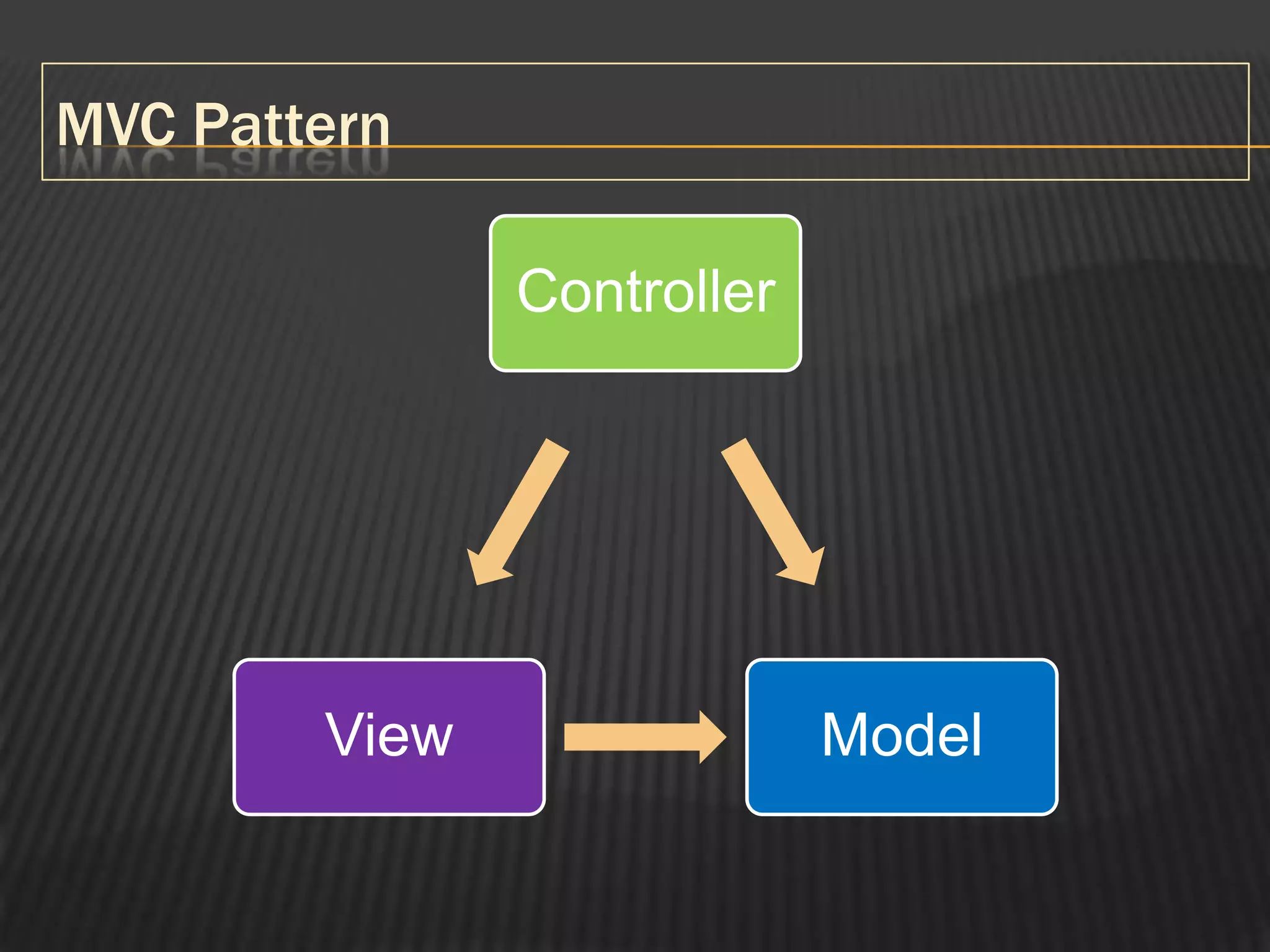 MVC Pattern

Controller

View

Model